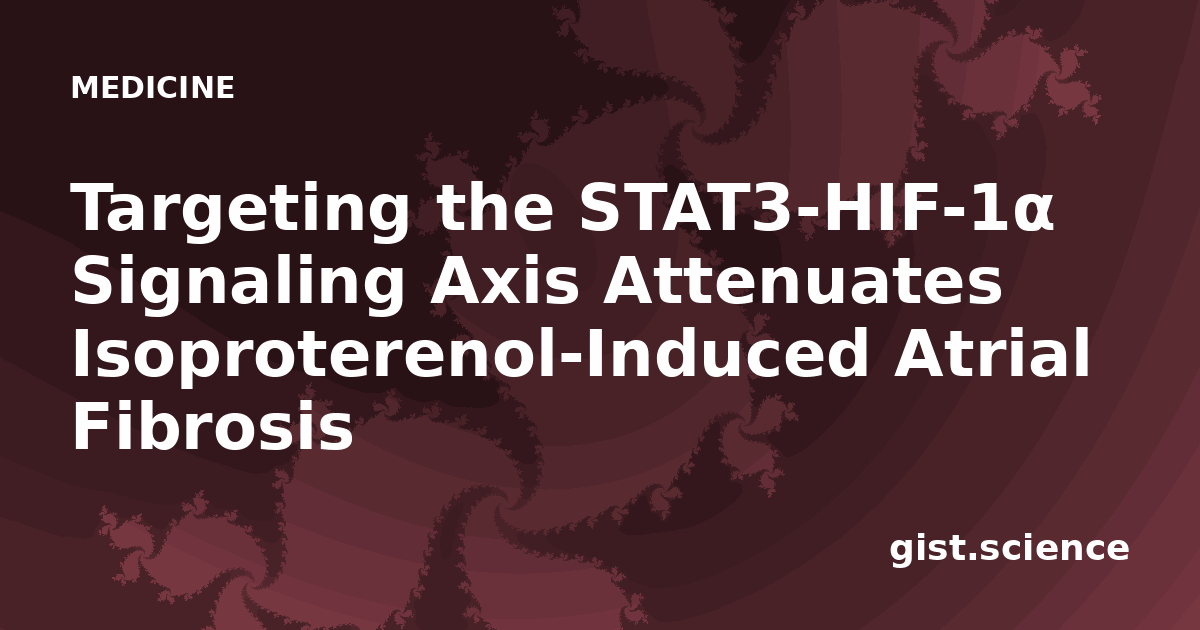 MEDICINE

Targeting the STAT3-HIF-1α Signaling Axis Attenuates Isoproterenol-Induced Atrial Fibrosis

gist.science